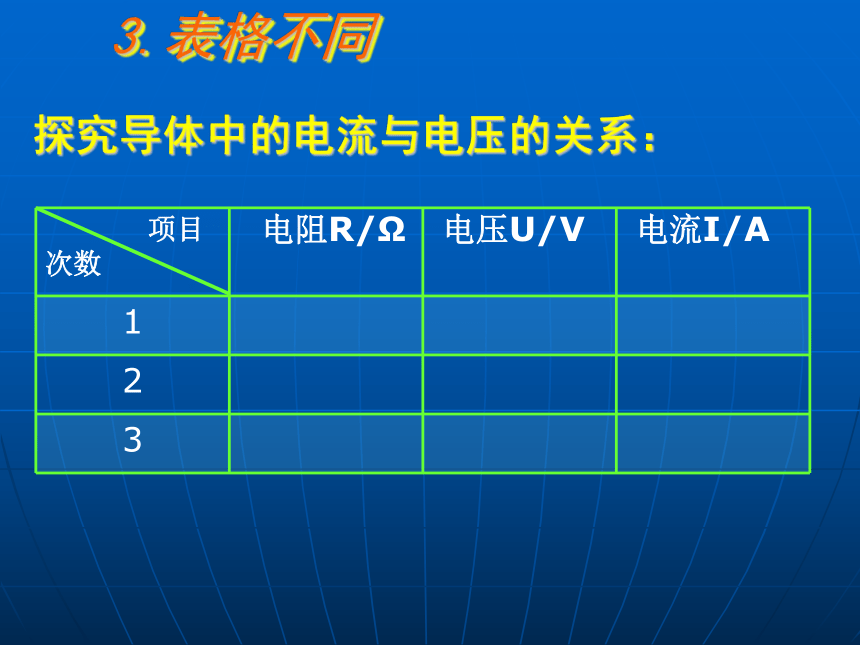 3. 表格不同

探究导体中的电流与电压的关系：

| 项目 次数 | 电阻R/Ω | 电压U/V | 电流I/A |
|---|---|---|---|
| 1 | | | |
| 2 | | | |
| 3 | | | |